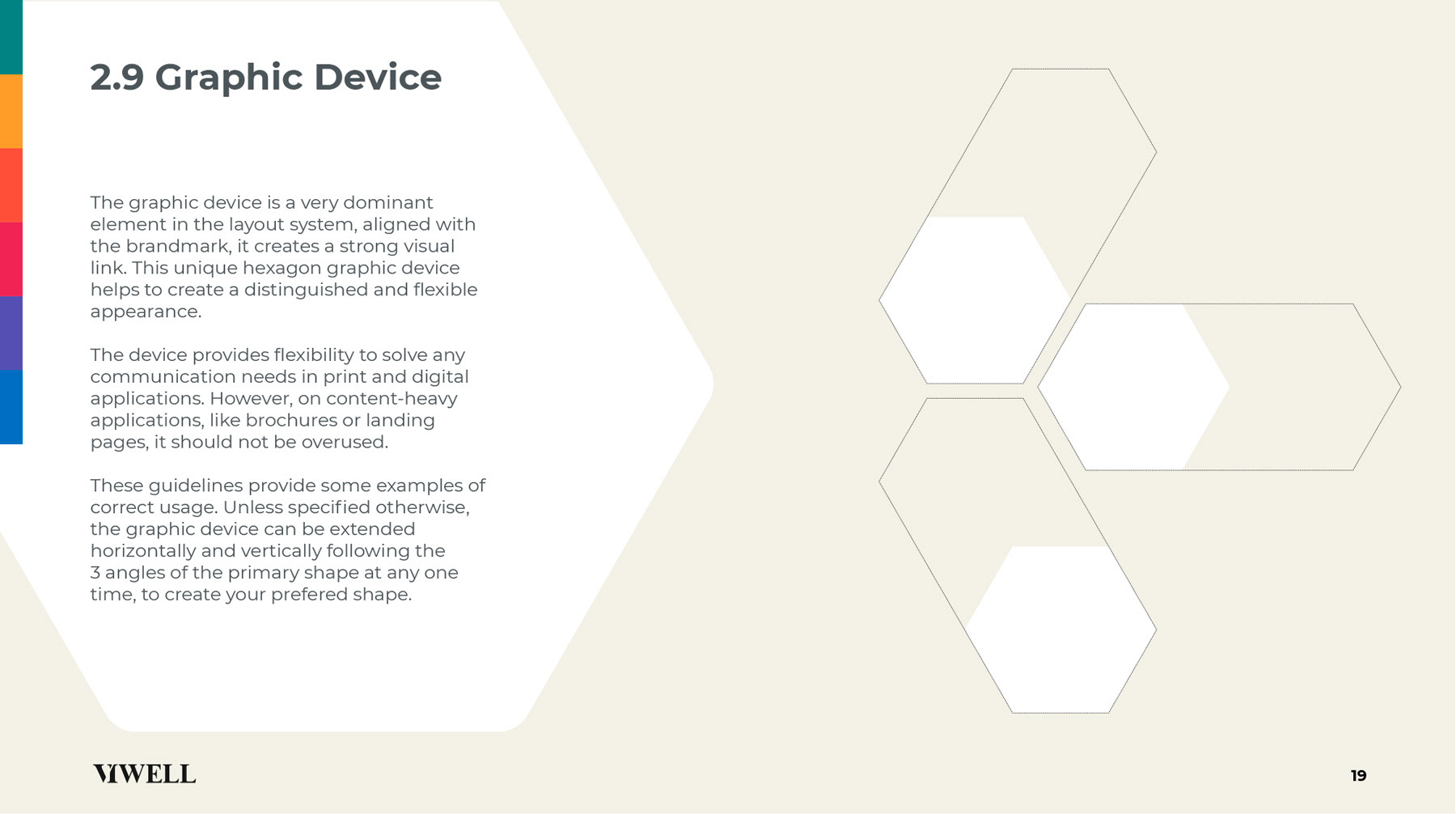 2.9 Graphic Device

The graphic device is a very dominant element in the layout system, aligned with the brandmark, it creates a strong visual link. This unique hexagon graphic device helps to create a distinguished and flexible appearance.

The device provides flexibility to solve any communication needs in print and digital applications. However, on content-heavy applications, like brochures or landing pages, it should not be overused.

These guidelines provide some examples of correct usage. Unless specified otherwise, the graphic device can be extended horizontally and vertically following the 3 angles of the primary shape at any one time, to create your prefered shape.

VIWELL

19